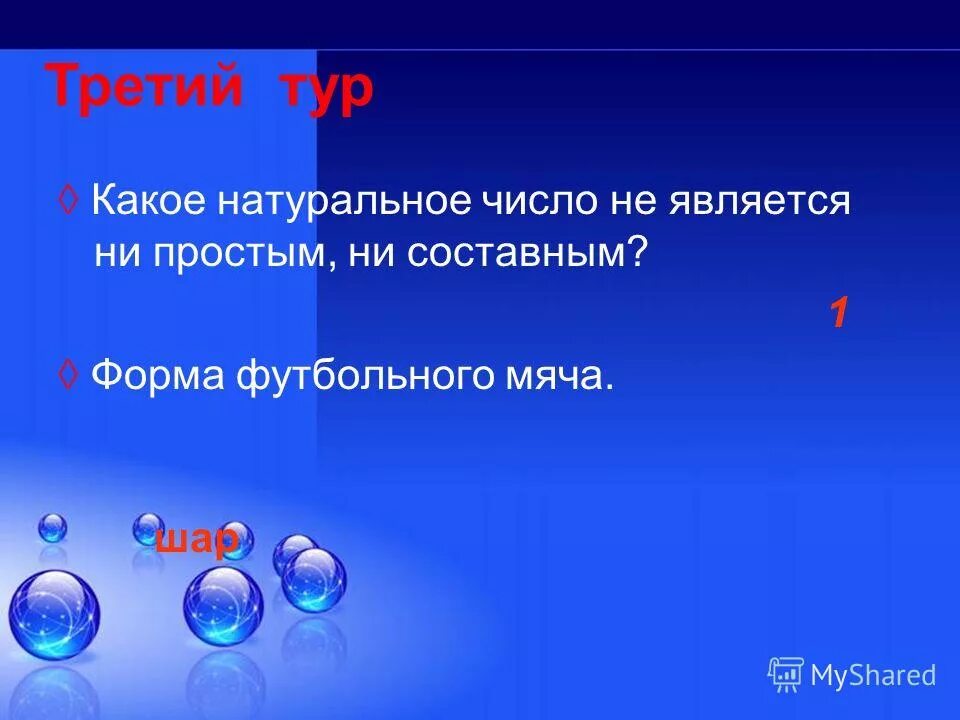 Третий тур

◊ Какое натуральное число не является ни простым, ни составным?

1

◊ Форма футбольного мяча.

шар

MyShared